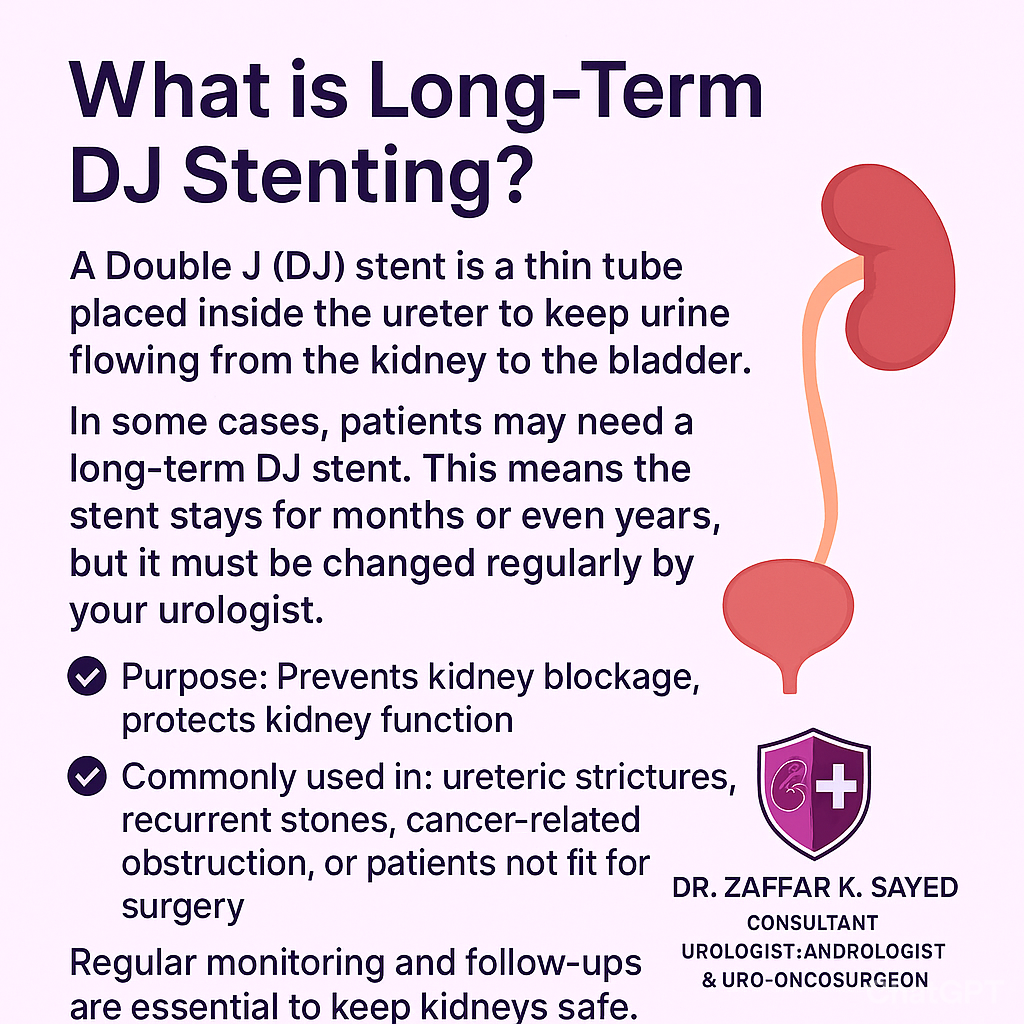 What is Long-Term DJ Stenting?

A Double J (DJ) stent is a thin tube placed inside the ureter to keep urine flowing from the kidney to the bladder.

In some cases, patients may need a long-term DJ stent. This means the stent stays for months or even years, but it must be changed regularly by your urologist.

Purpose: Prevents kidney blockage, protects kidney function

Commonly used in: ureteric strictures, recurrent stones, cancer-related obstruction, or patients not fit for surgery

Regular monitoring and follow-ups are essential to keep kidneys safe.

DR. ZAFFAR K. SAYED
CONSULTANT
UROLOGIST:ANDROLOGIST
& URO-ONCOSURGEON